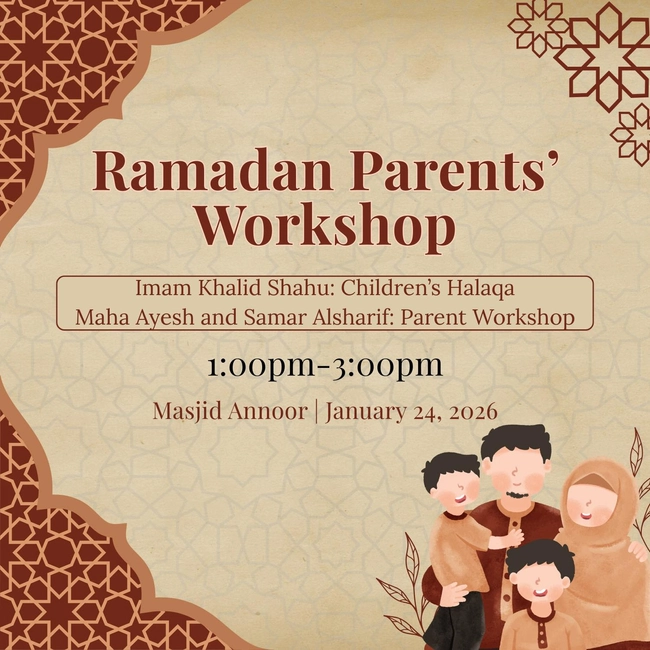 Ramadan Parents' Workshop

Imam Khalid Shahu: Children's Halaqa
Maha Ayesh and Samar Alsharif: Parent Workshop

1:00pm-3:00pm

Masjid Annoor | January 24, 2026